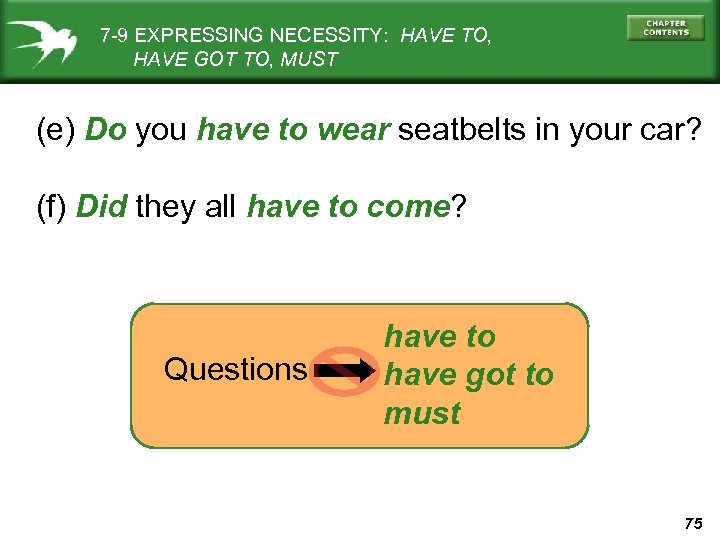 7-9 EXPRESSING NECESSITY: HAVE TO, HAVE GOT TO, MUST

CHAPTER CONTENTS

(e) Do you have to wear seatbelts in your car?

(f) Did they all have to come?

Questions

have to
have got to
must

75